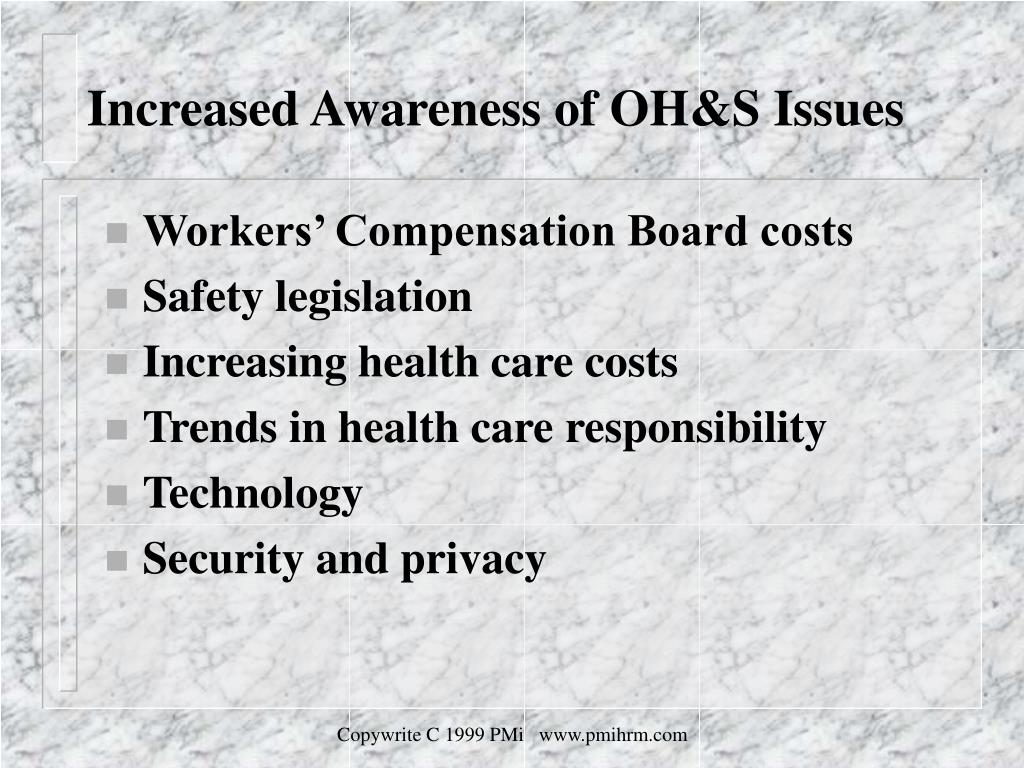 Increased Awareness of OH&S Issues

- Workers’ Compensation Board costs
- Safety legislation
- Increasing health care costs
- Trends in health care responsibility
- Technology
- Security and privacy

Copywrite C 1999 PMi www.pmihrm.com